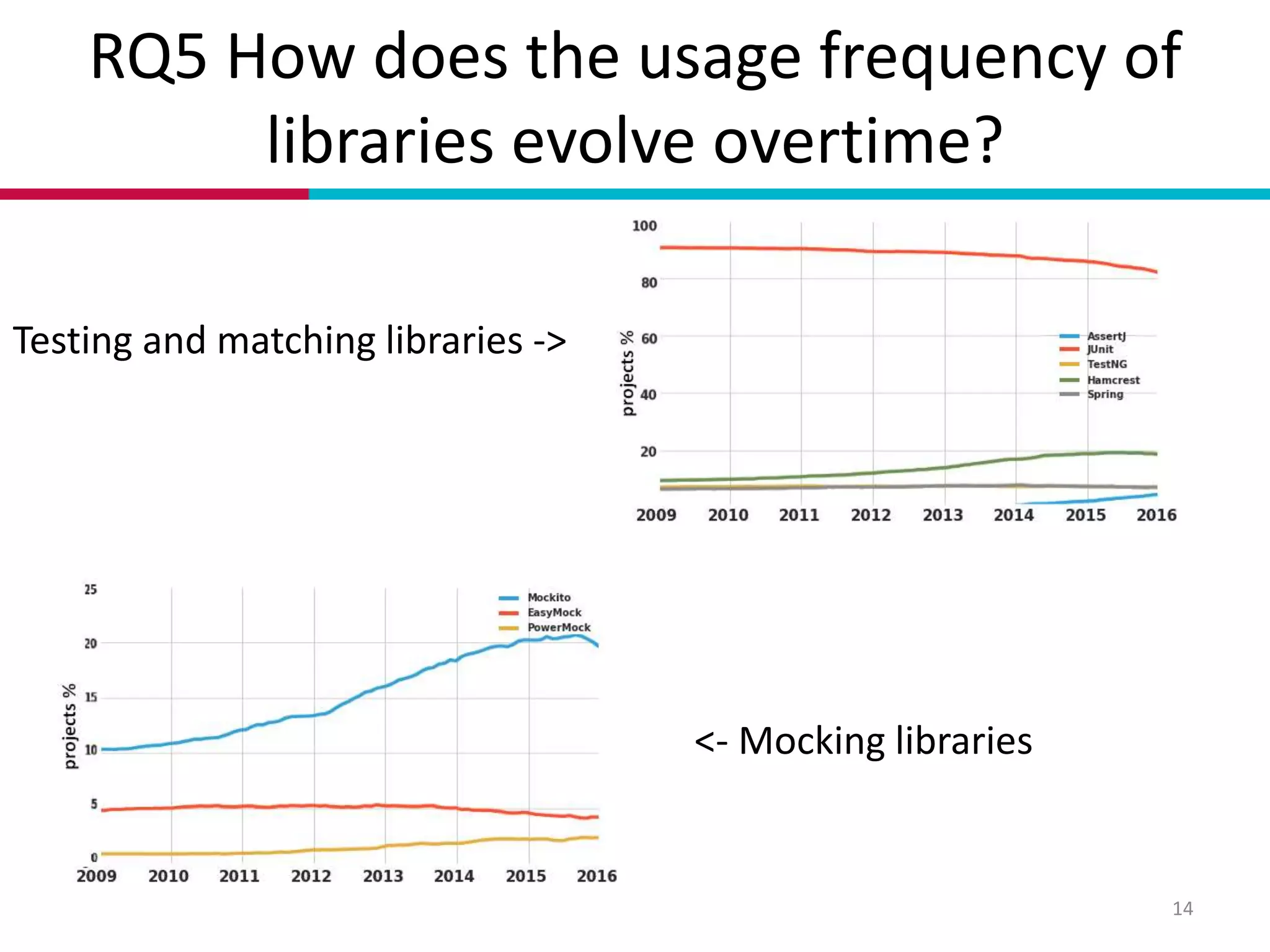 RQ5 How does the usage frequency of libraries evolve overtime?

Testing and matching libraries ->

100
80
60
40
20
projects %
AssertJ
JUnit
TestNG
Hamcrest
Spring
2009 2010 2011 2012 2013 2014 2015 2016

25
20
15
10
5
0
projects %
Mockito
EasyMock
PowerMock
2009 2010 2011 2012 2013 2014 2015 2016

<- Mocking libraries

14